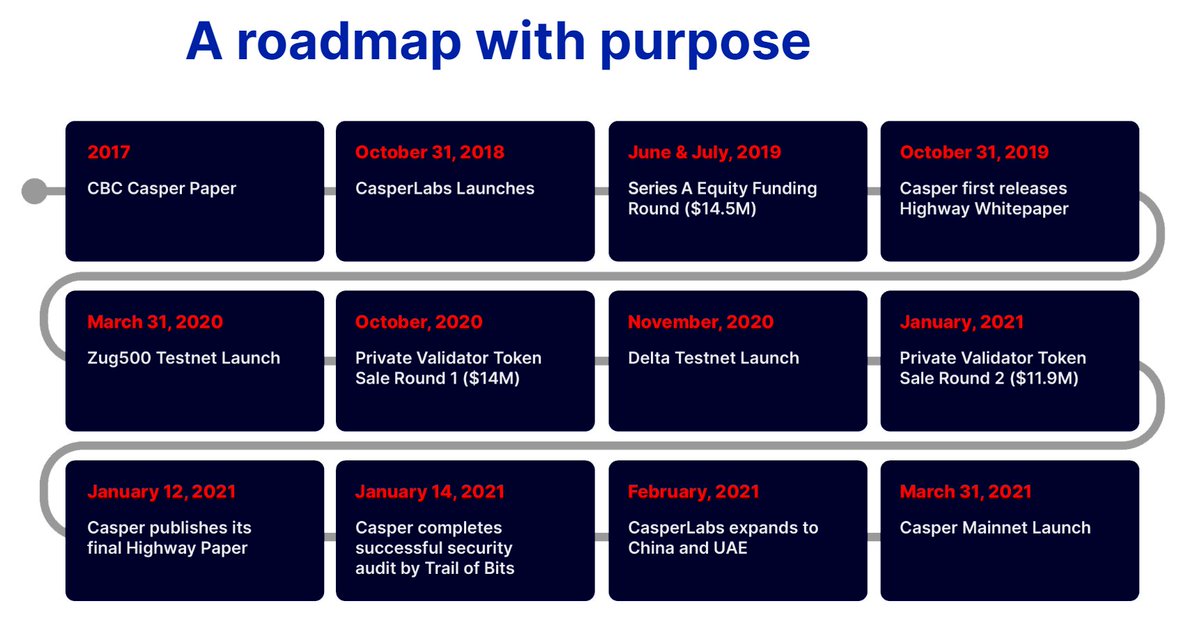 A roadmap with purpose

2017
CBC Casper Paper

October 31, 2018
CasperLabs Launches

June & July, 2019
Series A Equity Funding Round ($14.5M)

October 31, 2019
Casper first releases Highway Whitepaper

March 31, 2020
Zug500 Testnet Launch

October, 2020
Private Validator Token Sale Round 1 ($14M)

November, 2020
Delta Testnet Launch

January, 2021
Private Validator Token Sale Round 2 ($11.9M)

January 12, 2021
Casper publishes its final Highway Paper

January 14, 2021
Casper completes successful security audit by Trail of Bits

February, 2021
CasperLabs expands to China and UAE

March 31, 2021
Casper Mainnet Launch